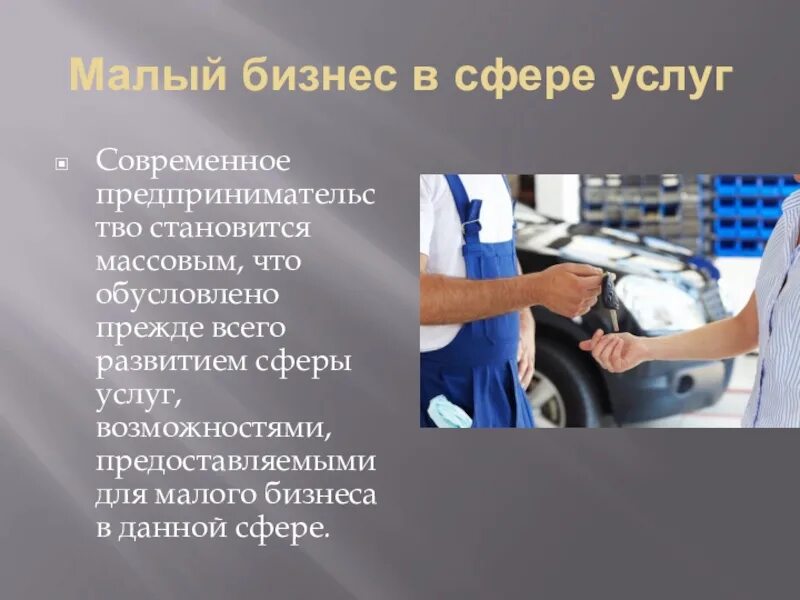 Малый бизнес в сфере услуг

Современное предпринимательство становится массовым, что обусловлено прежде всего развитием сферы услуг, возможностями, предоставляемыми для малого бизнеса в данной сфере.